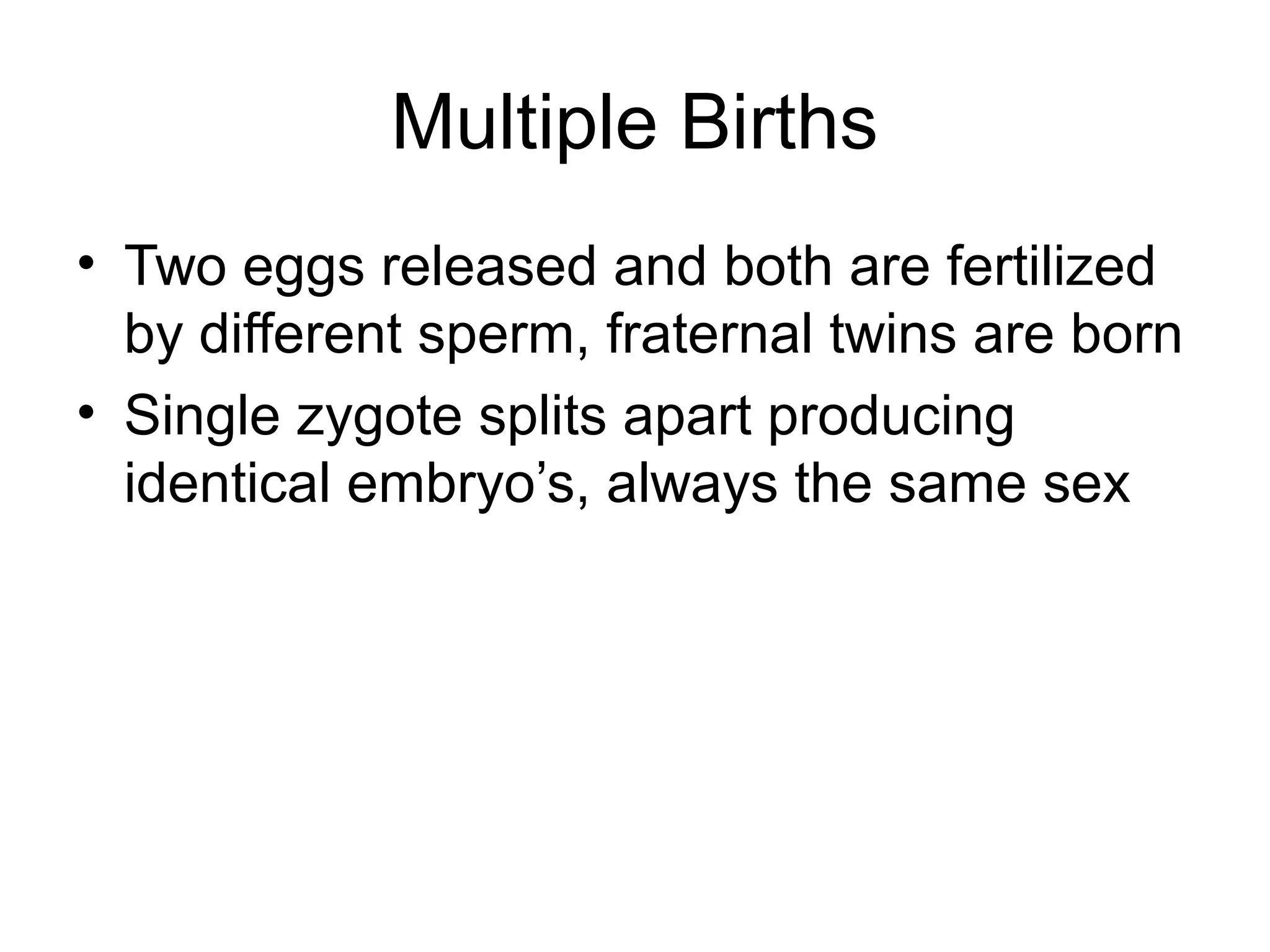 Multiple Births

• Two eggs released and both are fertilized by different sperm, fraternal twins are born
• Single zygote splits apart producing identical embryo’s, always the same sex